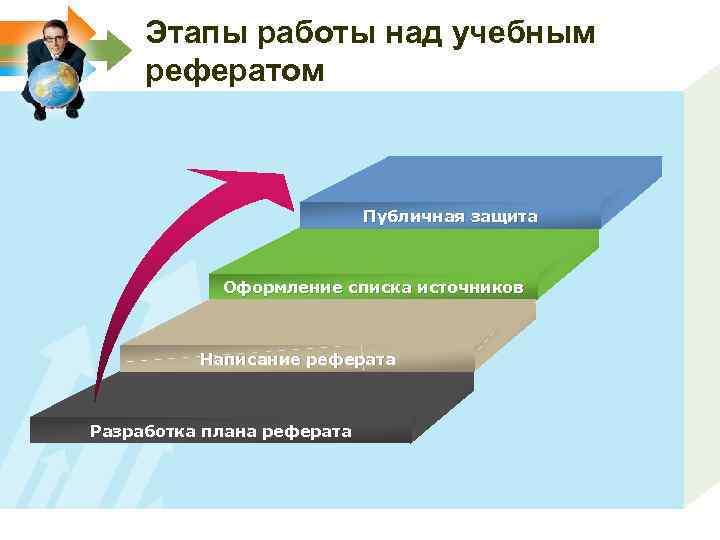 Этапы работы над учебным рефератом

Публичная защита

Оформление списка источников

Написание реферата

Разработка плана реферата